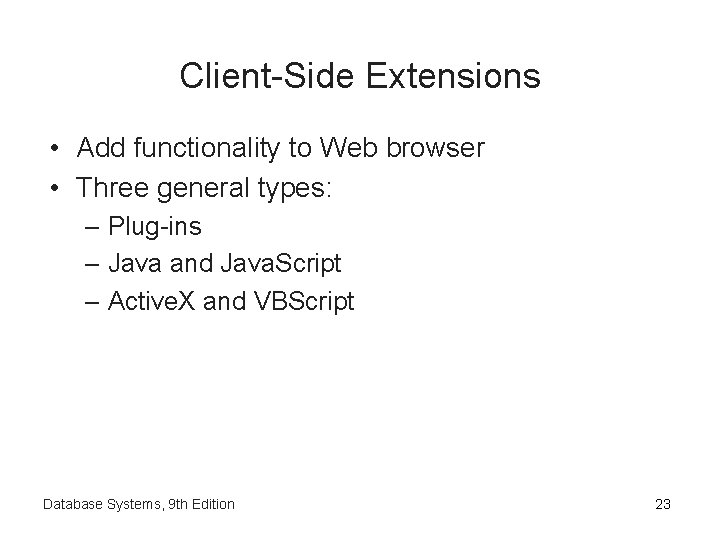 Client-Side Extensions

• Add functionality to Web browser
• Three general types:
– Plug-ins
– Java and JavaScript
– ActiveX and VBScript

Database Systems, 9th Edition

23